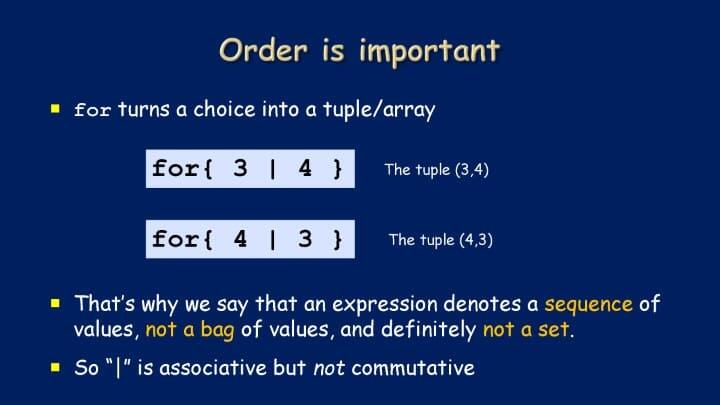 Order is important

for turns a choice into a tuple/array

for{ 3 | 4 }

The tuple (3,4)

for{ 4 | 3 }

The tuple (4,3)

That's why we say that an expression denotes a sequence of values, not a bag of values, and definitely not a set.

So "|" is associative but not commutative